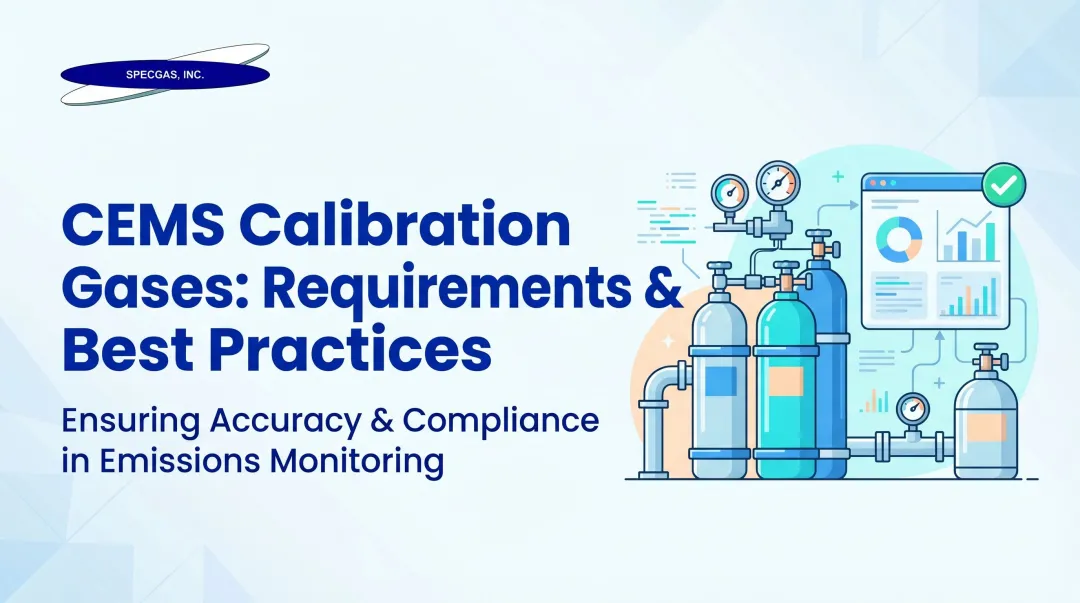 SPECGAS, INC.

CEMS Calibration Gases: Requirements & Best Practices

Ensuring Accuracy & Compliance in Emissions Monitoring